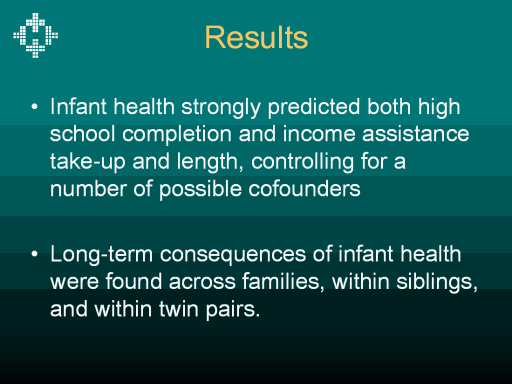 Results

• Infant health strongly predicted both high school completion and income assistance take-up and length, controlling for a number of possible cofounders

• Long-term consequences of infant health were found across families, within siblings, and within twin pairs.